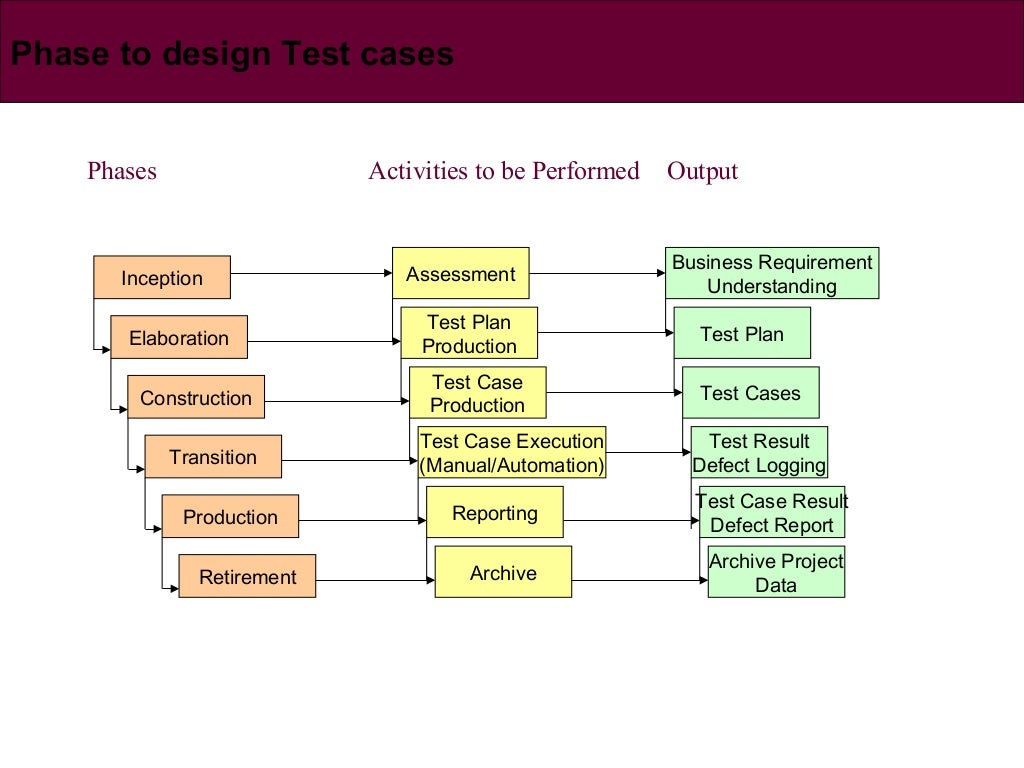 Phase to design Test cases

Phases

Activities to be Performed

Output

Inception

Elaboration

Construction

Transition

Production

Retirement

Assessment

Test Plan Production

Test Case Production

Test Case Execution (Manual/Automation)

Reporting

Archive

Business Requirement Understanding

Test Plan

Test Cases

Test Result Defect Logging

Test Case Result Defect Report

Archive Project Data